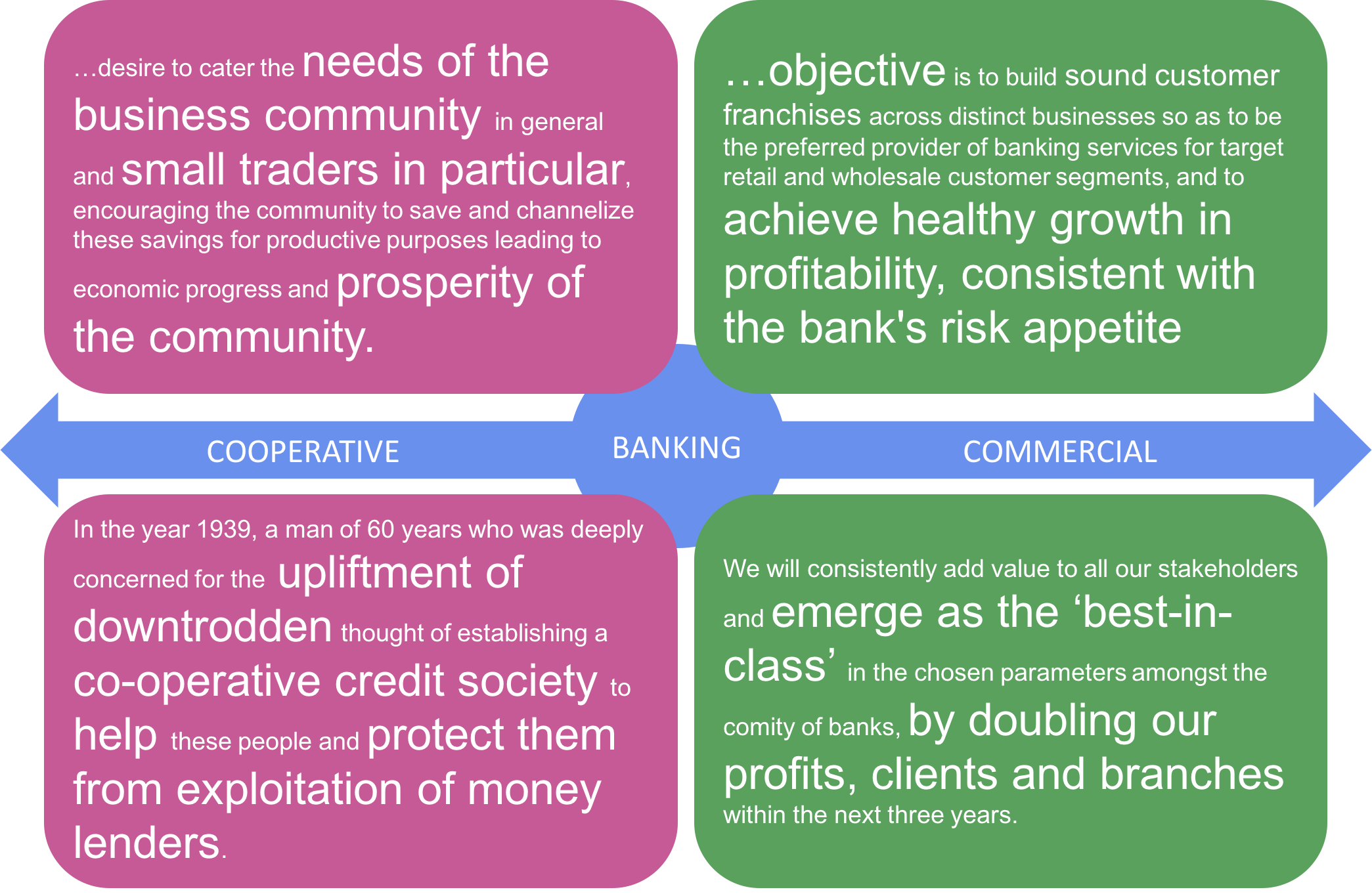 …desire to cater the needs of the business community in general and small traders in particular, encouraging the community to save and channelize these savings for productive purposes leading to economic progress and prosperity of the community.

…objective is to build sound customer franchises across distinct businesses so as to be the preferred provider of banking services for target retail and wholesale customer segments, and to achieve healthy growth in profitability, consistent with the bank's risk appetite

COOPERATIVE

BANKING

COMMERCIAL

In the year 1939, a man of 60 years who was deeply concerned for the upliftment of downtrodden thought of establishing a co-operative credit society to help these people and protect them from exploitation of money lenders.

We will consistently add value to all our stakeholders and emerge as the ‘best-in-class’ in the chosen parameters amongst the comity of banks, by doubling our profits, clients and branches within the next three years.